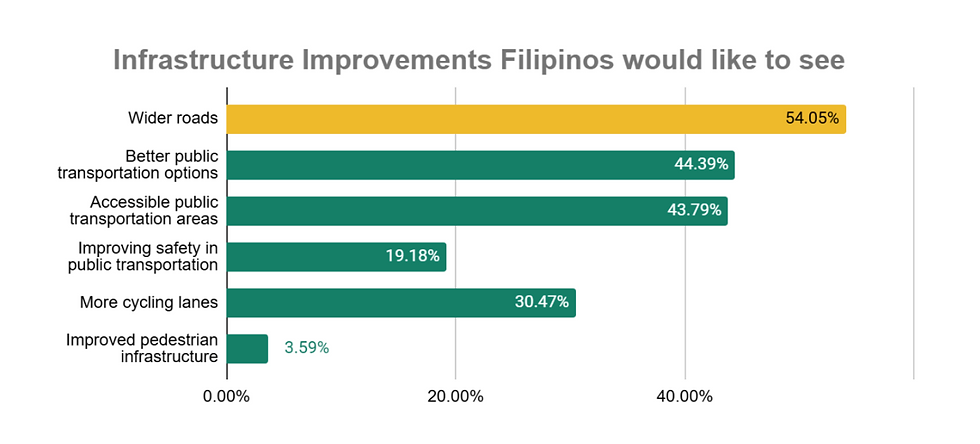 Infrastructure Improvements Filipinos would like to see

Wider roads 54.05%

Better public transportation options 44.39%

Accessible public transportation areas 43.79%

Improving safety in public transportation 19.18%

More cycling lanes 30.47%

Improved pedestrian infrastructure 3.59%

0.00%
20.00%
40.00%